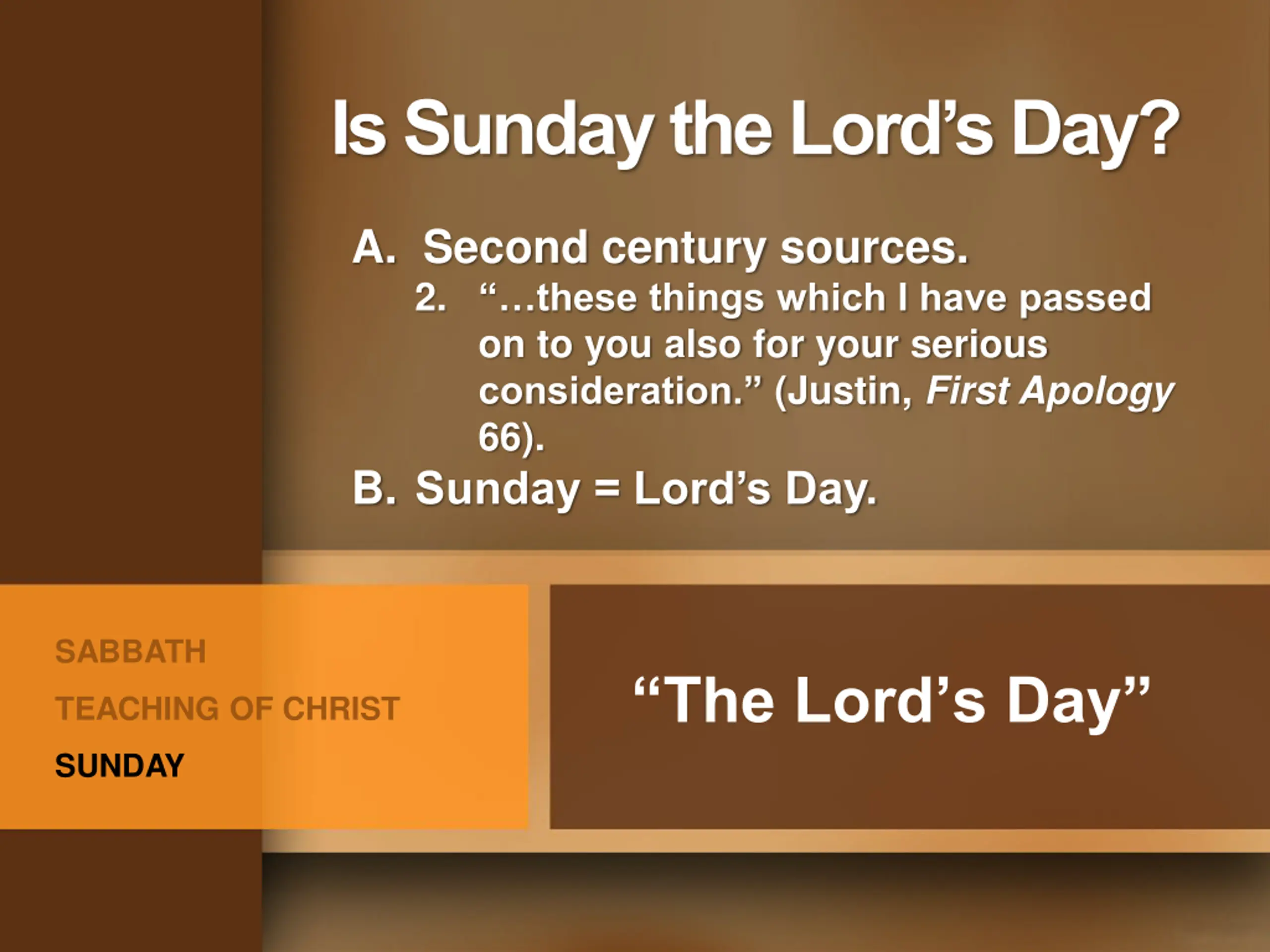 Is Sunday the Lord’s Day?

A. Second century sources.

2. “…these things which I have passed on to you also for your serious consideration.” (Justin, First Apology 66).

B. Sunday = Lord’s Day.

SABBATH
TEACHING OF CHRIST
SUNDAY

“The Lord’s Day”